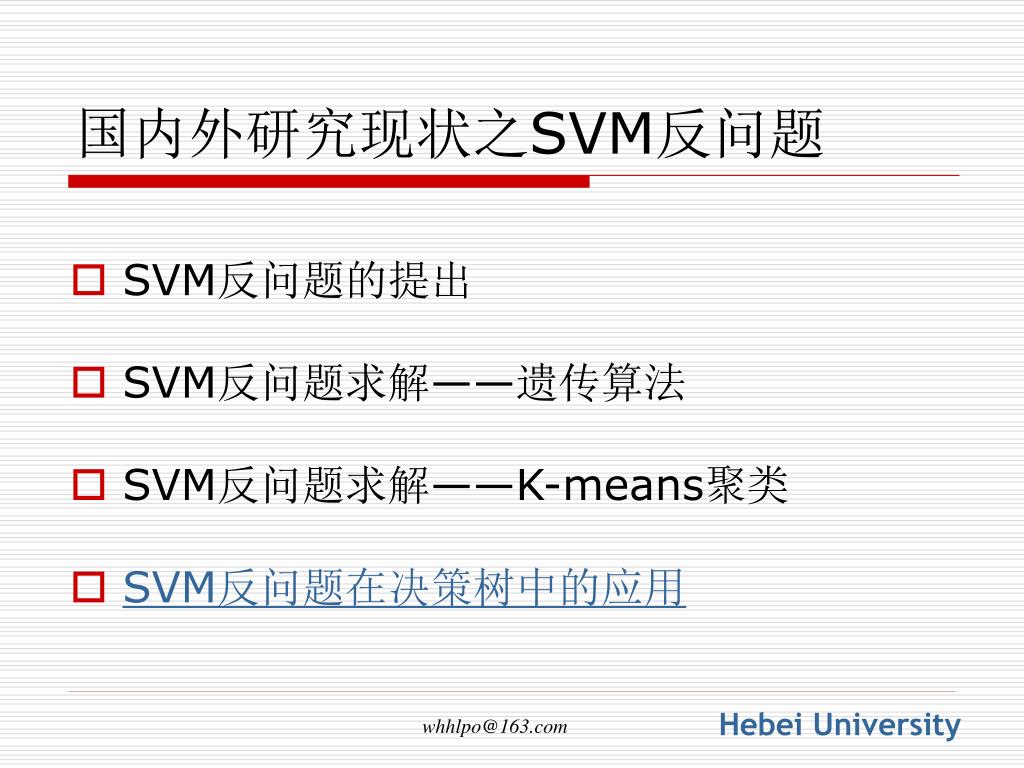 国内外研究现状之SVM反问题

SVM反问题的提出

SVM反问题求解——遗传算法

SVM反问题求解——K-means聚类

SVM反问题在决策树中的应用

whhlpo@163.com

Hebei University